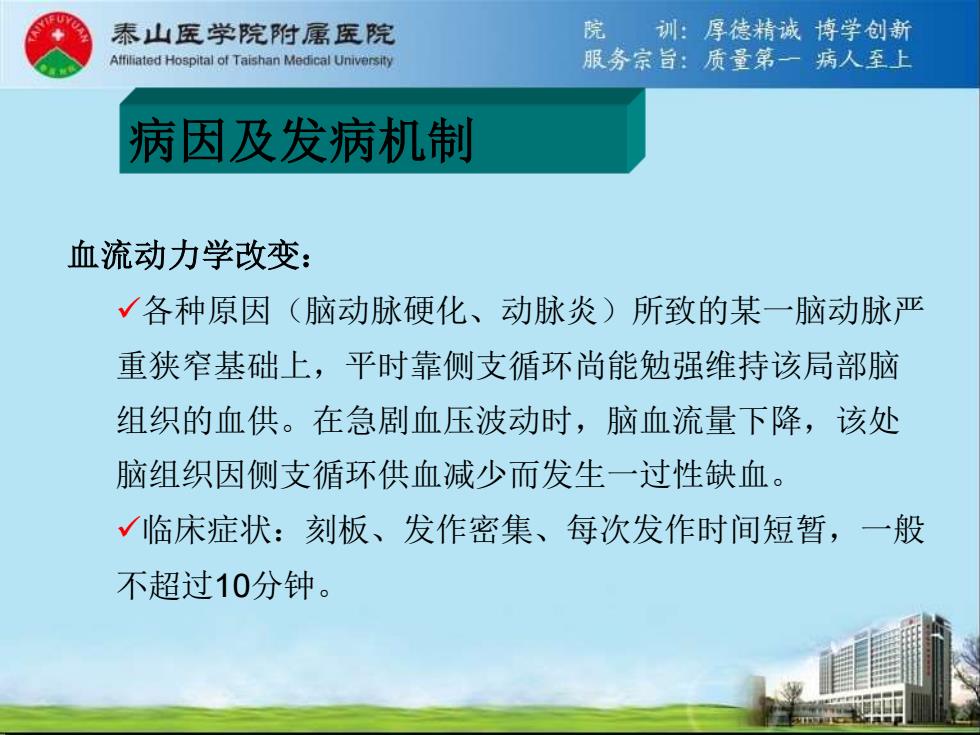 TAIYIFUYUAN

泰山医学院附属医院
Affiliated Hospital of Taishan Medical University

院　训：厚德精诚 博学创新
服务宗旨：质量第一 病人至上

病因及发病机制

血流动力学改变：

✓各种原因（脑动脉硬化、动脉炎）所致的某一脑动脉严重狭窄基础上，平时靠侧支循环尚能勉强维持该局部脑组织的血供。在急剧血压波动时，脑血流量下降，该处脑组织因侧支循环供血减少而发生一过性缺血。

✓临床症状：刻板、发作密集、每次发作时间短暂，一般不超过10分钟。